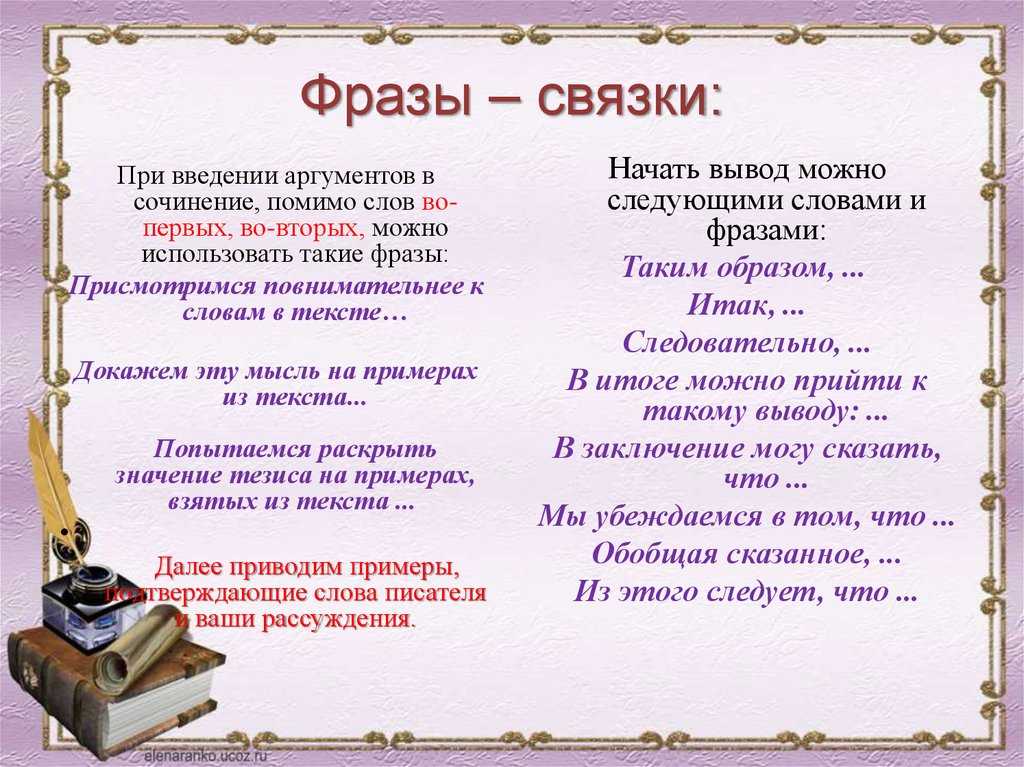 Фразы – связки:

При введении аргументов в сочинение, помимо слов во-первых, во-вторых, можно использовать такие фразы:

Присмотримся повнимательнее к словам в тексте…

Докажем эту мысль на примерах из текста...

Попытаемся раскрыть значение тезиса на примерах, взятых из текста ...

Далее приводим примеры, подтверждающие слова писателя и ваши рассуждения.

Начать вывод можно следующими словами и фразами:

Таким образом, ...

Итак, ...

Следовательно, ...

В итоге можно прийти к такому выводу: ...

В заключение могу сказать, что ...

Мы убеждаемся в том, что ...

Обобщая сказанное, ...

Из этого следует, что ...

elenaranko.ucoz.ru